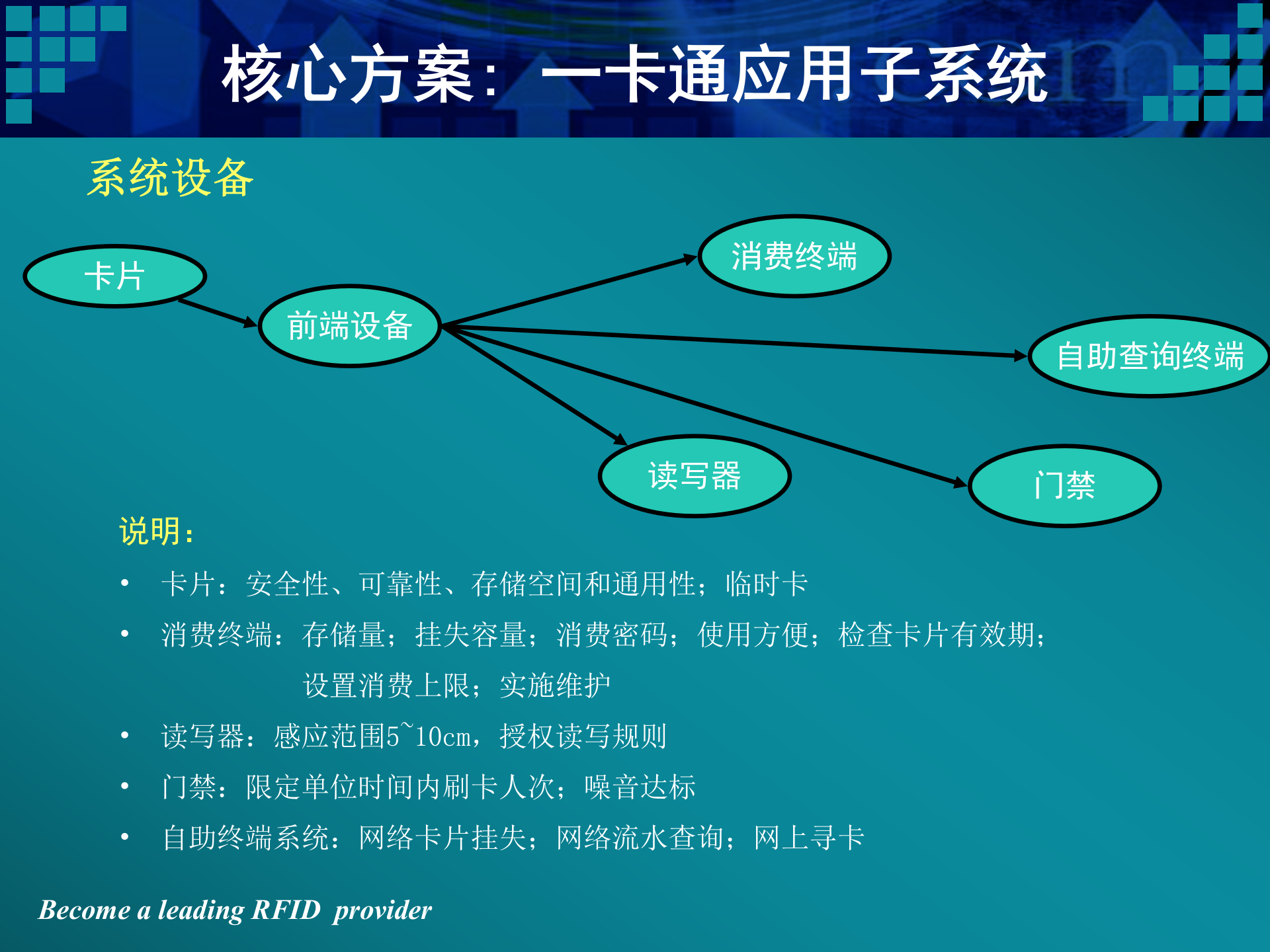 核心方案：一卡通应用子系统

系统设备

卡片

前端设备

消费终端

自助查询终端

读写器

门禁

说明：

• 卡片：安全性、可靠性、存储空间和通用性；临时卡
• 消费终端：存储量；挂失容量；消费密码；使用方便；检查卡片有效期；设置消费上限；实施维护
• 读写器：感应范围5~10cm，授权读写规则
• 门禁：限定单位时间内刷卡人次；噪音达标
• 自助终端系统：网络卡片挂失；网络流水查询；网上寻卡

Become a leading RFID provider